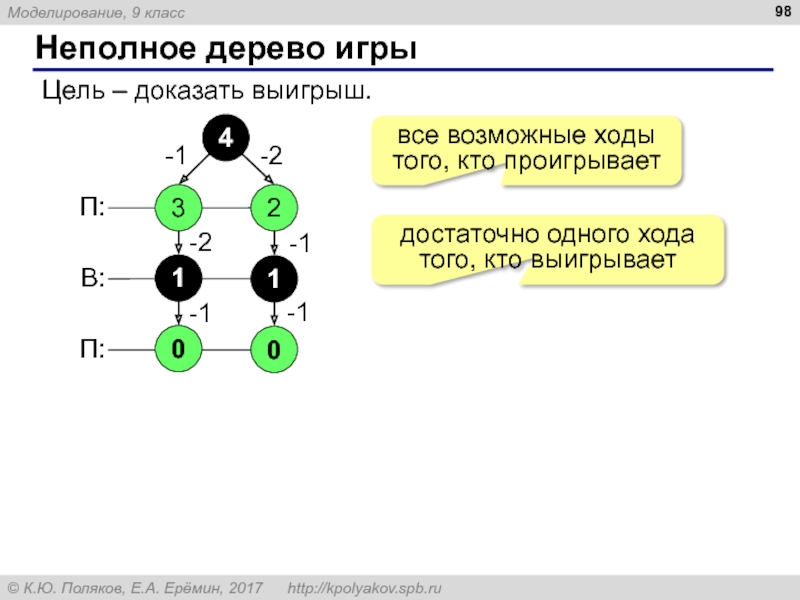 Моделирование, 9 класс

98

Неполное дерево игры

Цель – доказать выигрыш.

4

-1

-2

П:

3

2

-2

-1

В:

1

1

-1

-1

П:

0

0

все возможные ходы того, кто проигрывает

достаточно одного хода того, кто выигрывает

© К.Ю. Поляков, Е.А. Ерёмин, 2017 http://kpolyakov.spb.ru